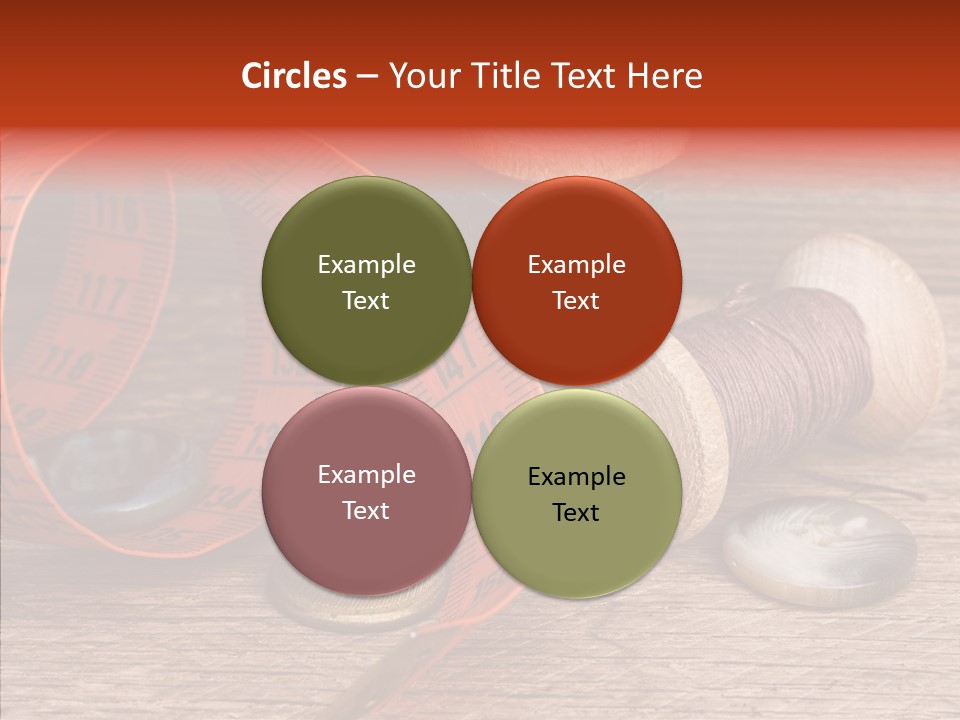 Circles – Your Title Text Here

Example Text

Example Text

Example Text

Example Text